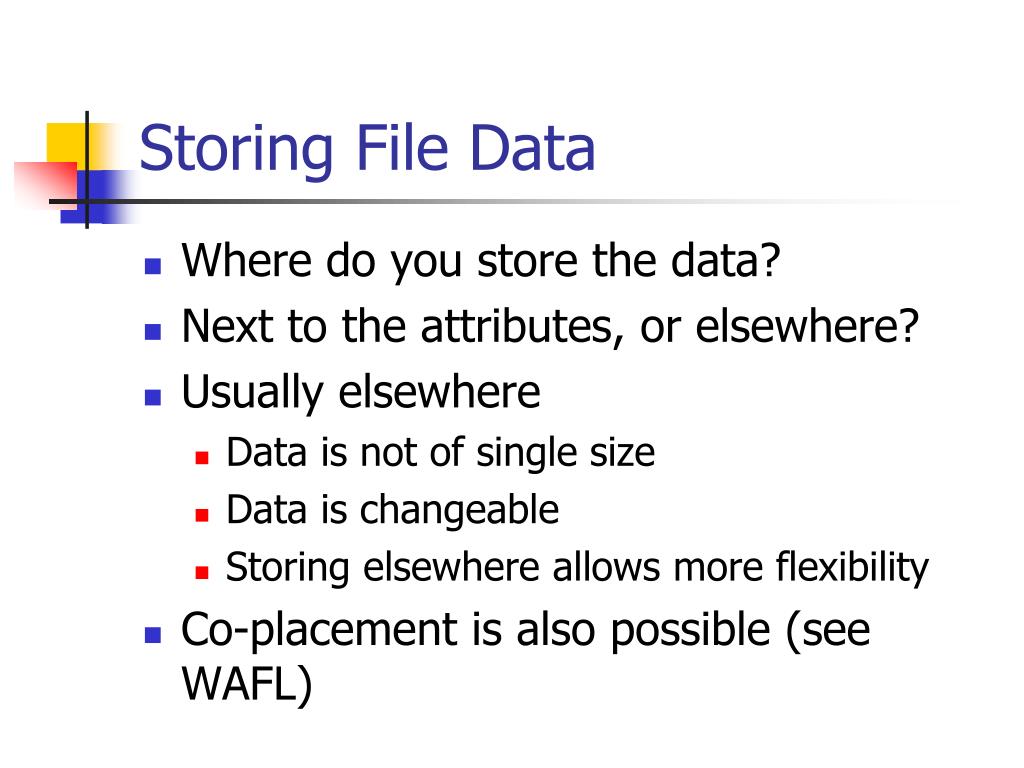 Storing File Data

- Where do you store the data?
- Next to the attributes, or elsewhere?
- Usually elsewhere
  - Data is not of single size
  - Data is changeable
  - Storing elsewhere allows more flexibility
- Co-placement is also possible (see WAFL)